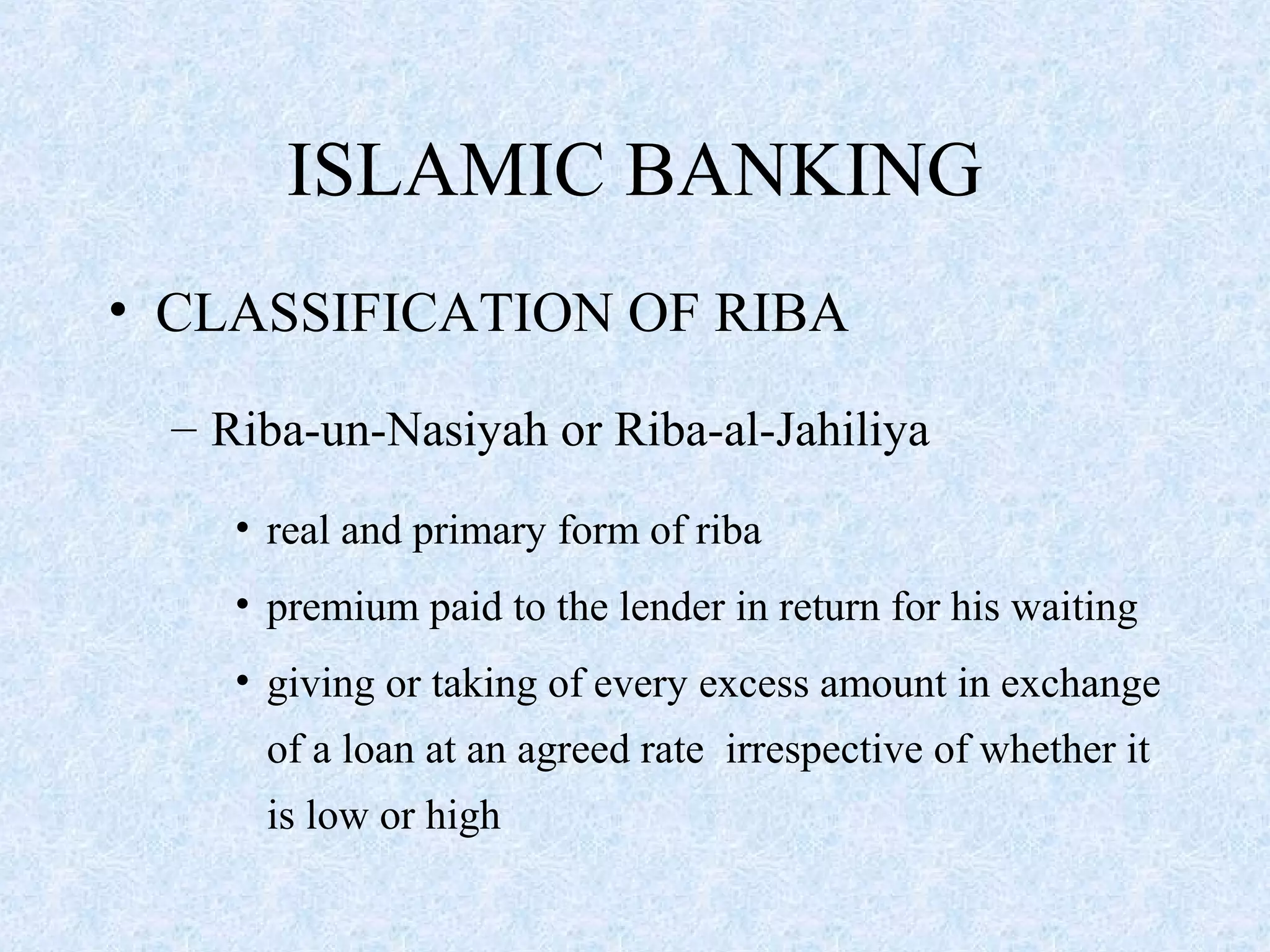 ISLAMIC BANKING

• CLASSIFICATION OF RIBA

– Riba-un-Nasiyah or Riba-al-Jahiliya

• real and primary form of riba

• premium paid to the lender in return for his waiting

• giving or taking of every excess amount in exchange of a loan at an agreed rate irrespective of whether it is low or high